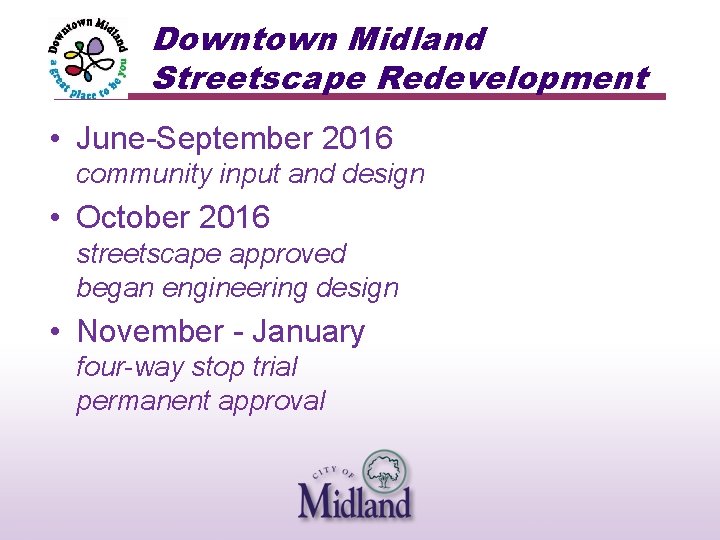 Downtown Midland
a great place to be you

Downtown Midland
Streetscape Redevelopment

• June-September 2016
community input and design

• October 2016
streetscape approved
began engineering design

• November - January
four-way stop trial
permanent approval

CITY OF
Midland